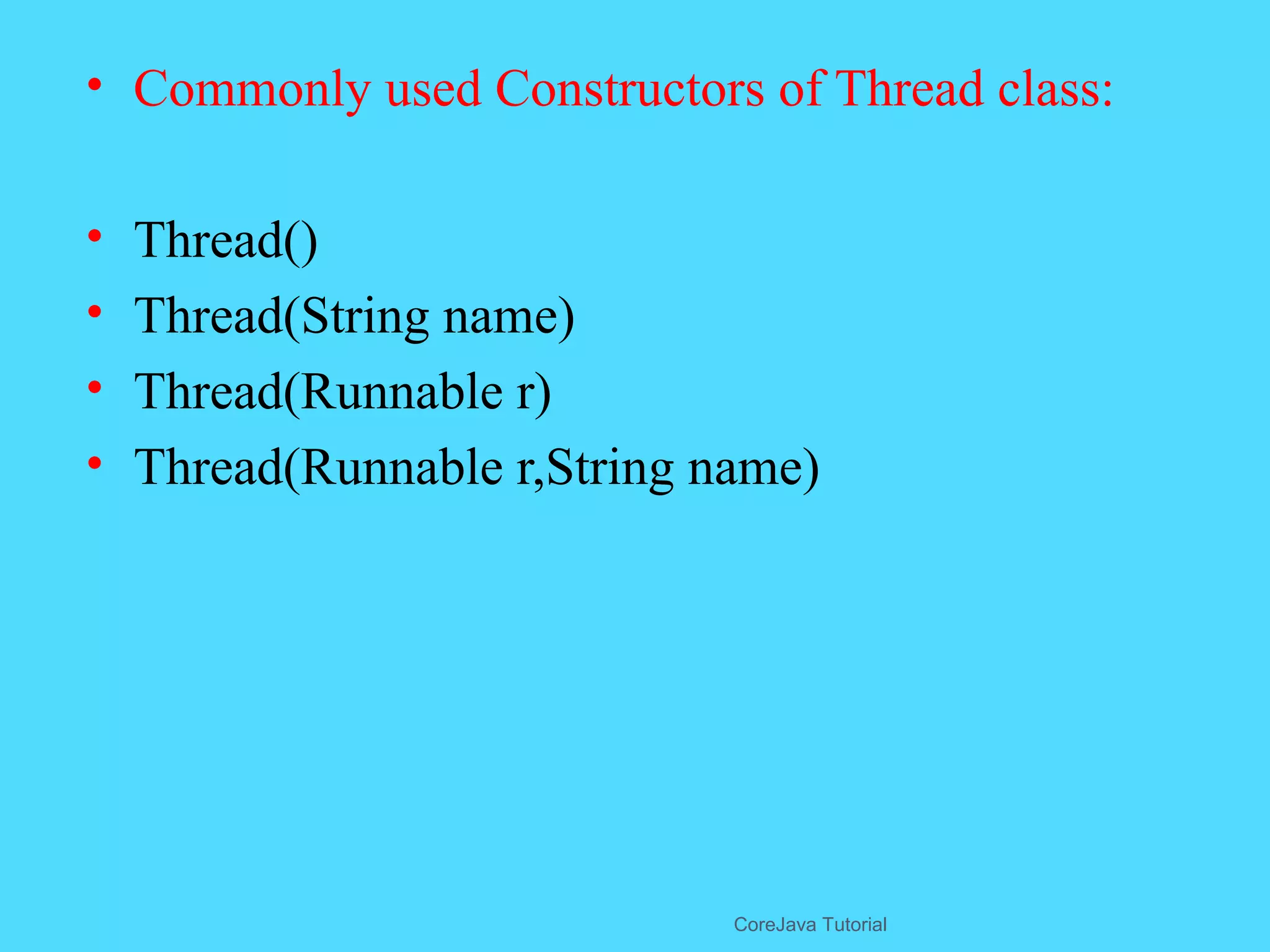 • Commonly used Constructors of Thread class:

• Thread()
• Thread(String name)
• Thread(Runnable r)
• Thread(Runnable r,String name)

CoreJava Tutorial